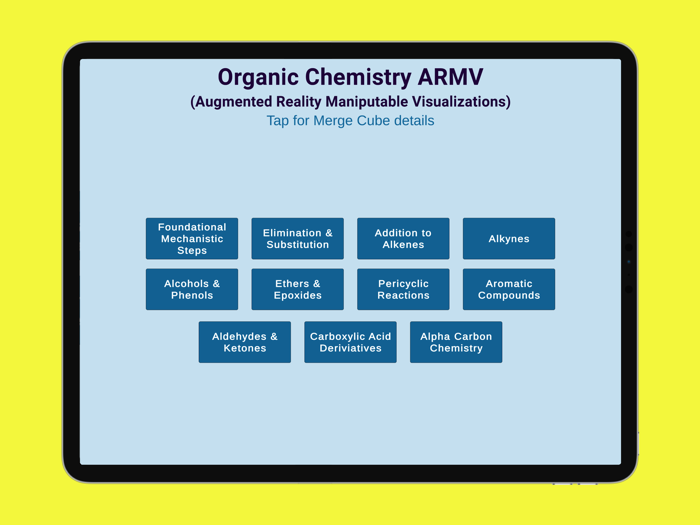 Organic Chemistry ARMV
(Augmented Reality Maniputable Visualizations)
Tap for Merge Cube details

Foundational Mechanistic Steps

Elimination & Substitution

Addition to Alkenes

Alkynes

Alcohols & Phenols

Ethers & Epoxides

Pericyclic Reactions

Aromatic Compounds

Aldehydes & Ketones

Carboxylic Acid Deriviatives

Alpha Carbon Chemistry